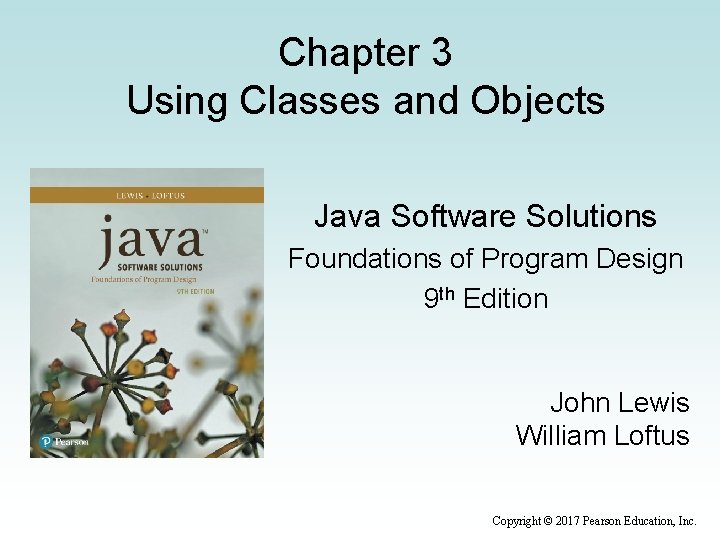 Chapter 3
Using Classes and Objects

LEWIS • LOFTUS

java™

SOFTWARE SOLUTIONS

Foundations of Program Design

9TH EDITION

Pearson

Java Software Solutions
Foundations of Program Design
9th Edition

John Lewis
William Loftus

Copyright © 2017 Pearson Education, Inc.